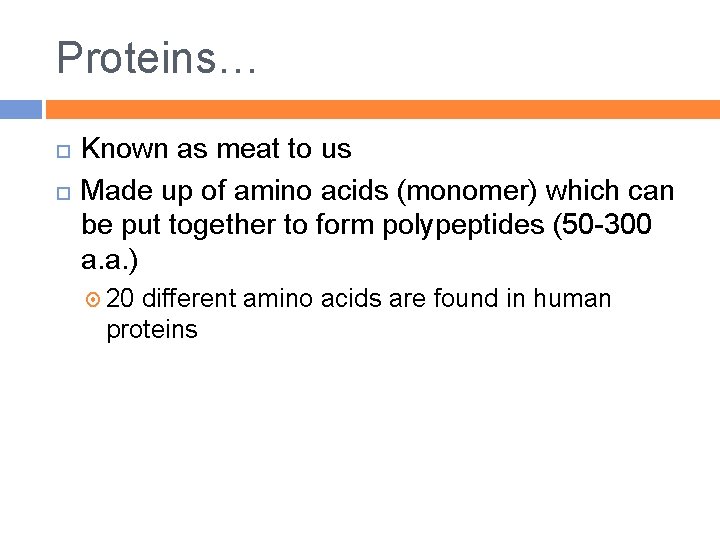 Proteins…

Known as meat to us

Made up of amino acids (monomer) which can be put together to form polypeptides (50-300 a.a.)

20 different amino acids are found in human proteins